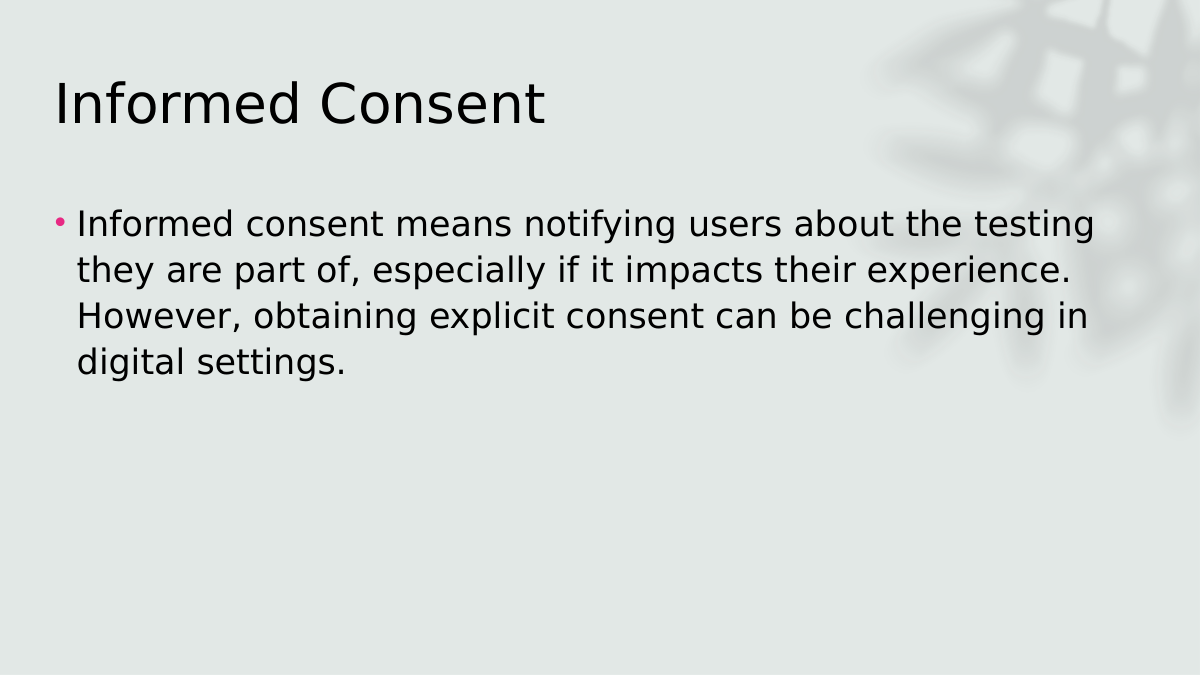 Informed Consent

• Informed consent means notifying users about the testing they are part of, especially if it impacts their experience. However, obtaining explicit consent can be challenging in digital settings.